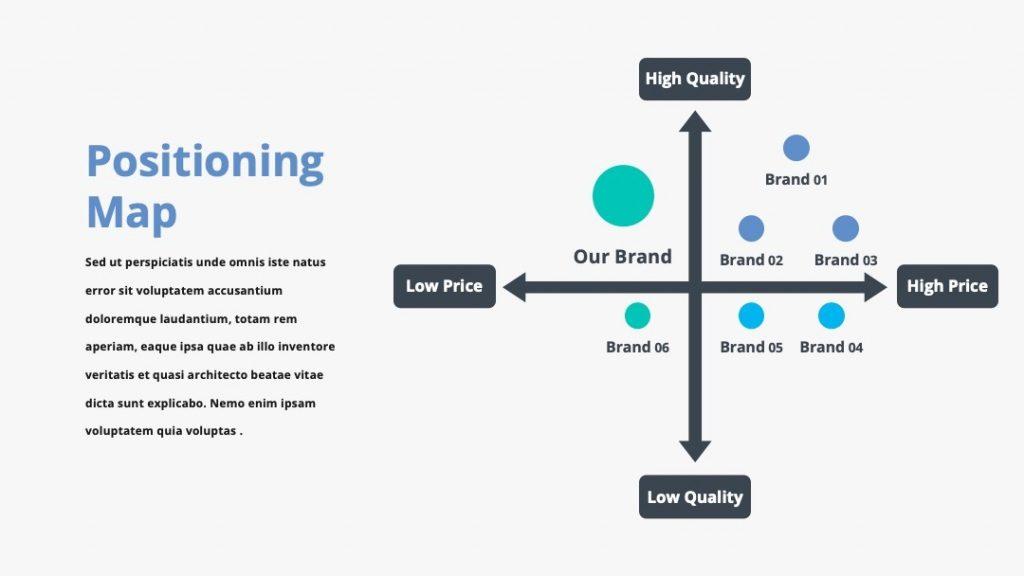 Positioning Map

Sed ut perspiciatis unde omnis iste natus error sit voluptatem accusantium doloremque laudantium, totam rem aperiam, eaque ipsa quae ab illo inventore veritatis et quasi architecto beatae vitae dicta sunt explicabo. Nemo enim ipsam voluptatem quia voluptas .

High Quality

Brand 01

Our Brand

Brand 02

Brand 03

Low Price

High Price

Brand 06

Brand 05

Brand 04

Low Quality